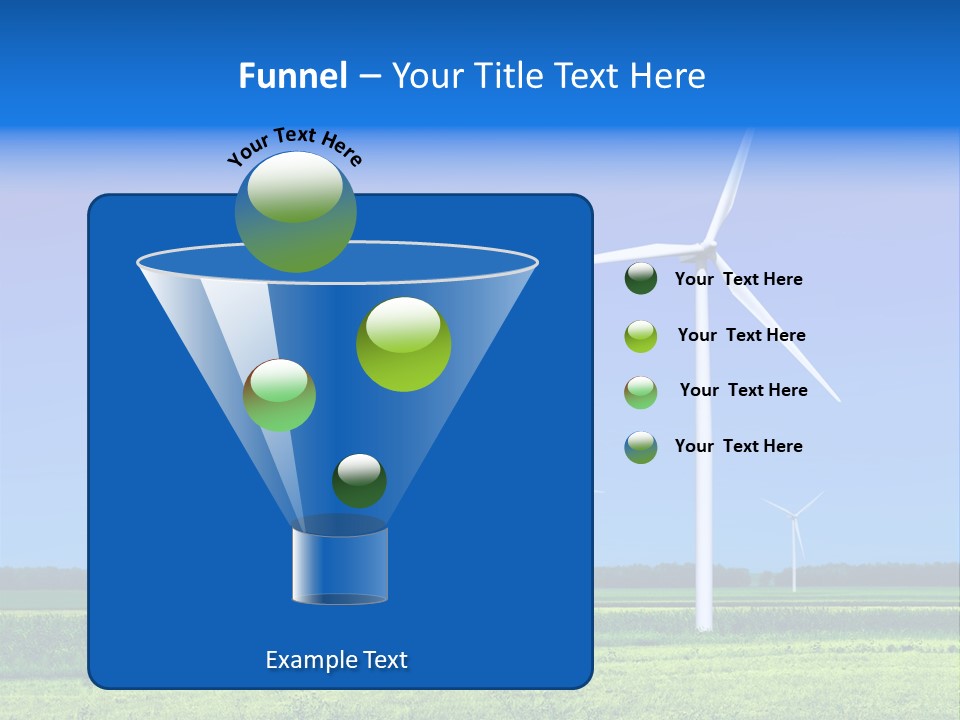 Funnel – Your Title Text Here

Your Text Here

Your Text Here

Your Text Here

Your Text Here

Your Text Here

Example Text